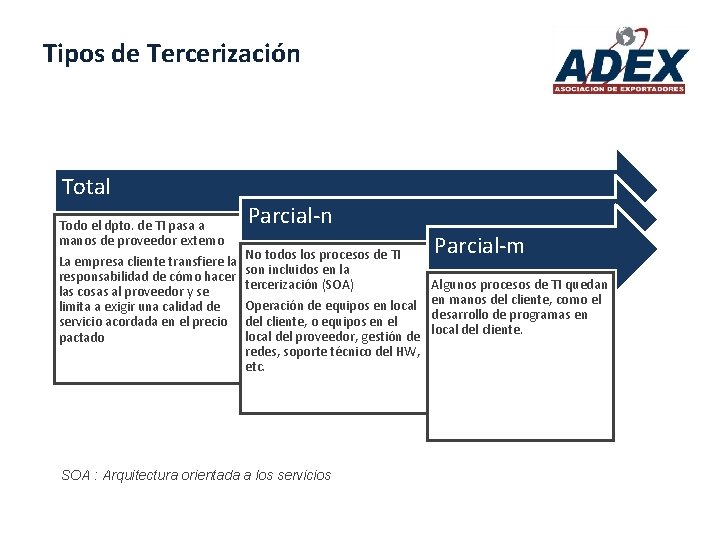 Tipos de Tercerización

ADEX
ASOCIACION DE EXPORTADORES

Total

Todo el dpto. de TI pasa a manos de proveedor externo

La empresa cliente transfiere la responsabilidad de cómo hacer las cosas al proveedor y se limita a exigir una calidad de servicio acordada en el precio pactado

Parcial-n

No todos los procesos de TI son incluidos en la tercerización (SOA)

Operación de equipos en local del cliente, o equipos en el local del proveedor, gestión de redes, soporte técnico del HW, etc.

Parcial-m

Algunos procesos de TI quedan en manos del cliente, como el desarrollo de programas en local del cliente.

SOA : Arquitectura orientada a los servicios